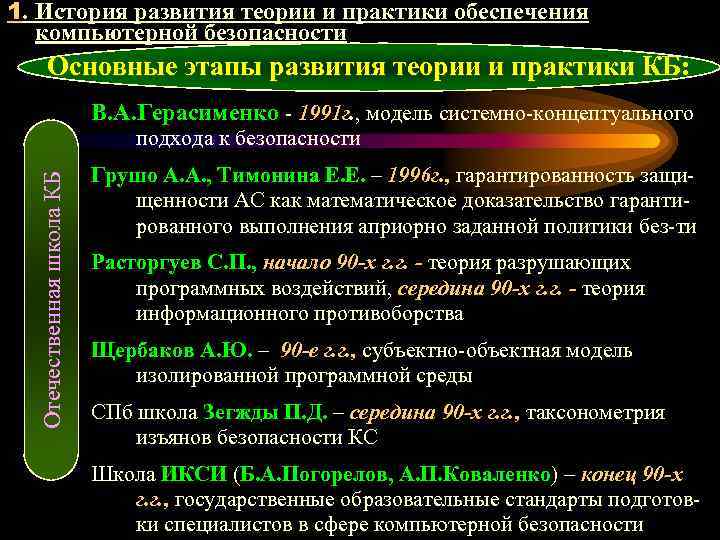 1. История развития теории и практики обеспечения компьютерной безопасности

Основные этапы развития теории и практики КБ:

Отечественная школа КБ

В.А.Герасименко - 1991г., модель системно-концептуального подхода к безопасности

Грушо А.А., Тимонина Е.Е. – 1996г., гарантированность защищенности АС как математическое доказательство гарантированного выполнения априорно заданной политики без-ти

Расторгуев С.П., начало 90-х г.г. - теория разрушающих программных воздействий, середина 90-х г.г. - теория информационного противоборства

Щербаков А.Ю. – 90-е г.г., субъектно-объектная модель изолированной программной среды

СПб школа Зегжды П.Д. – середина 90-х г.г., таксонометрия изъянов безопасности КС

Школа ИКСИ (Б.А.Погорелов, А.П.Коваленко) – конец 90-х г.г., государственные образовательные стандарты подготовки специалистов в сфере компьютерной безопасности